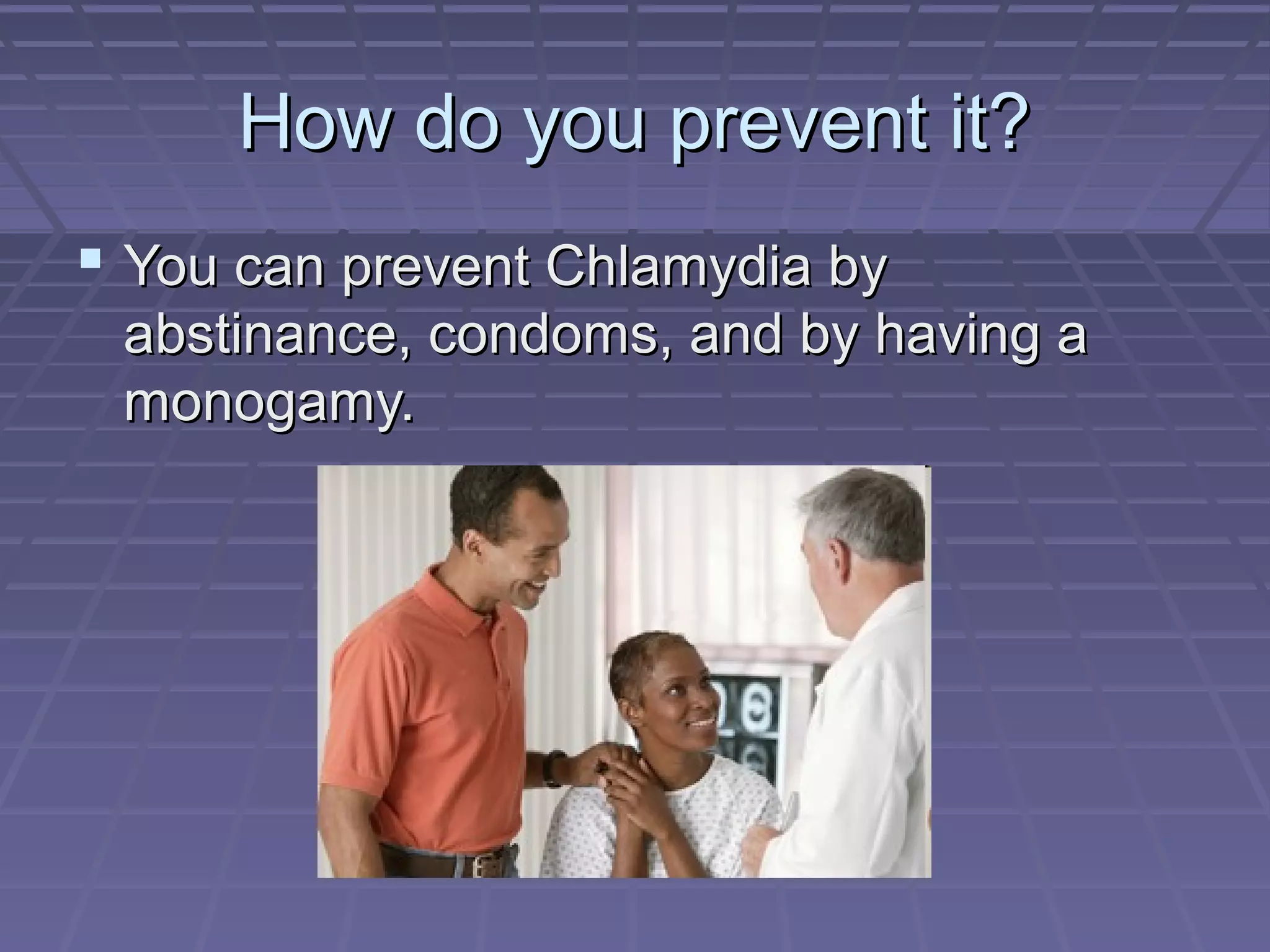 How do you prevent it?

▪ You can prevent Chlamydia by abstinance, condoms, and by having a monogamy.